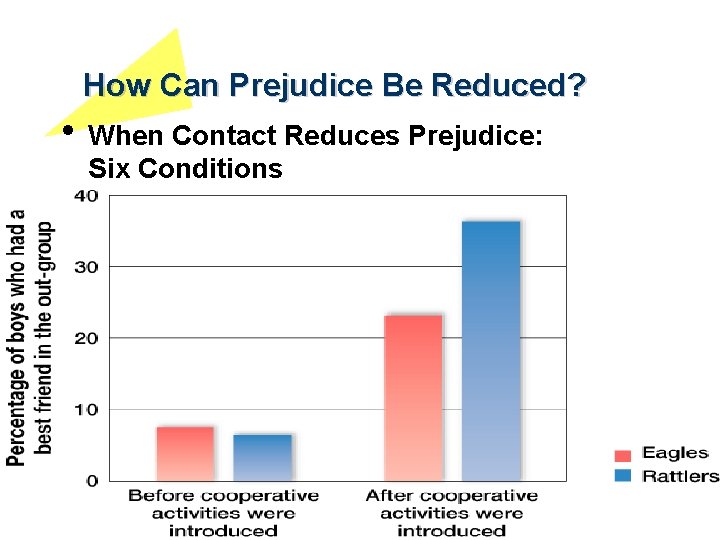 How Can Prejudice Be Reduced?

• When Contact Reduces Prejudice: Six Conditions

Percentage of boys who had a best friend in the out-group

40
30
20
10
0

Before cooperative activities were introduced

After cooperative activities were introduced

Eagles
Rattlers